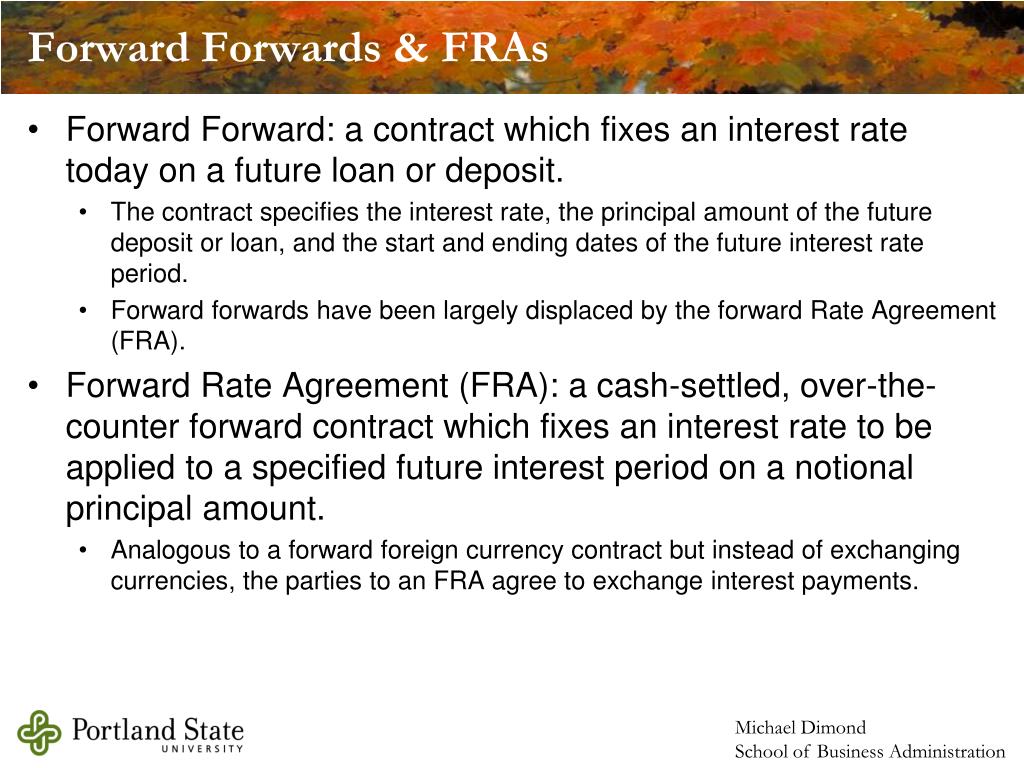 Forward Forwards & FRAs

• Forward Forward: a contract which fixes an interest rate today on a future loan or deposit.
  • The contract specifies the interest rate, the principal amount of the future deposit or loan, and the start and ending dates of the future interest rate period.
  • Forward forwards have been largely displaced by the forward Rate Agreement (FRA).
• Forward Rate Agreement (FRA): a cash-settled, over-the-counter forward contract which fixes an interest rate to be applied to a specified future interest period on a notional principal amount.
  • Analogous to a forward foreign currency contract but instead of exchanging currencies, the parties to an FRA agree to exchange interest payments.

Portland State UNIVERSITY

Michael Dimond
School of Business Administration